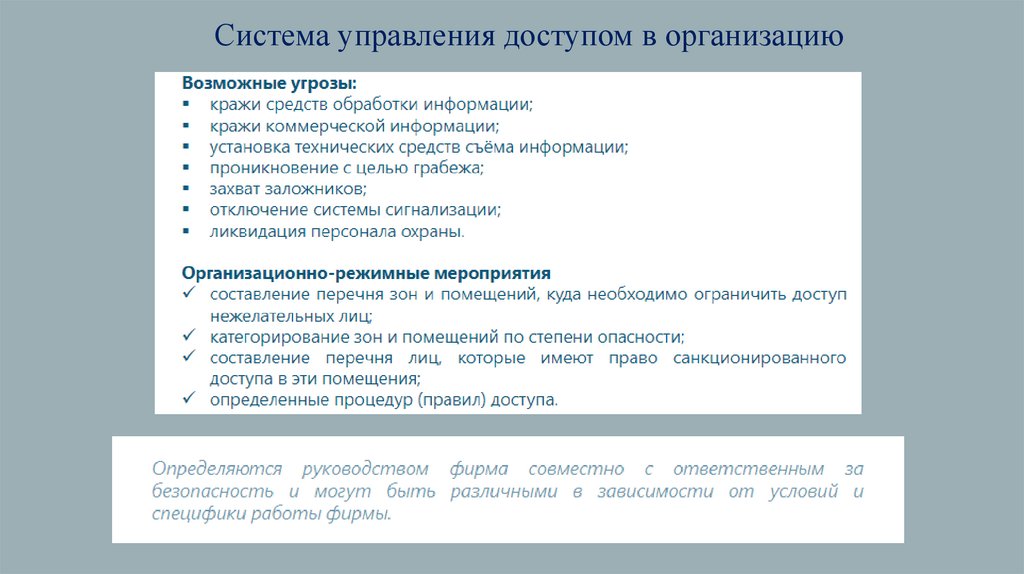 Система управления доступом в организацию

Возможные угрозы:
▪ кражи средств обработки информации;
▪ кражи коммерческой информации;
▪ установка технических средств съёма информации;
▪ проникновение с целью грабежа;
▪ захват заложников;
▪ отключение системы сигнализации;
▪ ликвидация персонала охраны.

Организационно-режимные мероприятия
✓ составление перечня зон и помещений, куда необходимо ограничить доступ нежелательных лиц;
✓ категорирование зон и помещений по степени опасности;
✓ составление перечня лиц, которые имеют право санкционированного доступа в эти помещения;
✓ определенные процедур (правил) доступа.

Определяются руководством фирма совместно с ответственным за безопасность и могут быть различными в зависимости от условий и специфики работы фирмы.